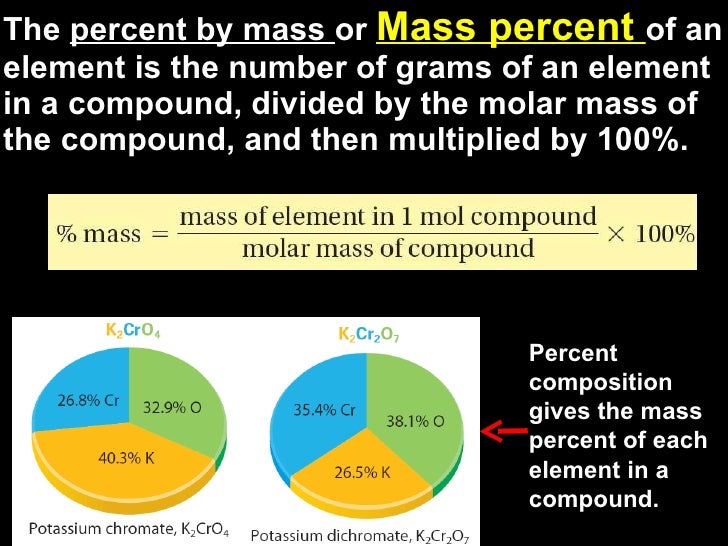 The percent by mass or Mass percent of an element is the number of grams of an element in a compound, divided by the molar mass of the compound, and then multiplied by 100%.

$\% \text{ mass} = \frac{\text{mass of element in 1 mol compound}}{\text{molar mass of compound}} \times 100\%$

$K_2CrO_4$

26.8% Cr

32.9% O

40.3% K

Potassium chromate, $K_2CrO_4$

$K_2Cr_2O_7$

35.4% Cr

38.1% O

26.5% K

Potassium dichromate, $K_2Cr_2O_7$

Percent composition gives the mass percent of each element in a compound.